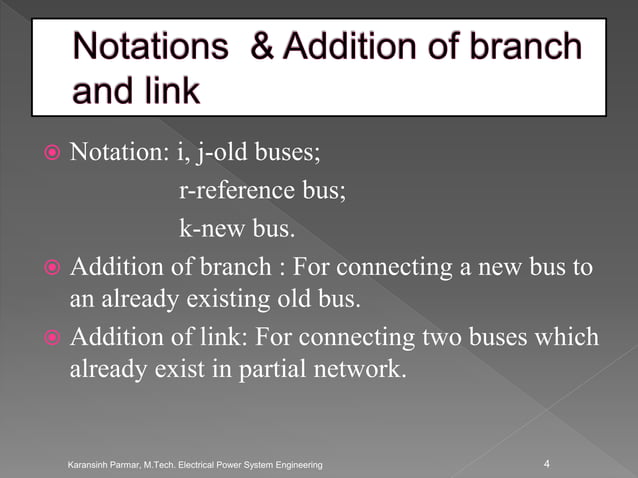 Notations & Addition of branch and link

Notation: i, j-old buses;
r-reference bus;
k-new bus.

Addition of branch : For connecting a new bus to an already existing old bus.

Addition of link: For connecting two buses which already exist in partial network.

Karansinh Parmar, M.Tech. Electrical Power System Engineering

4